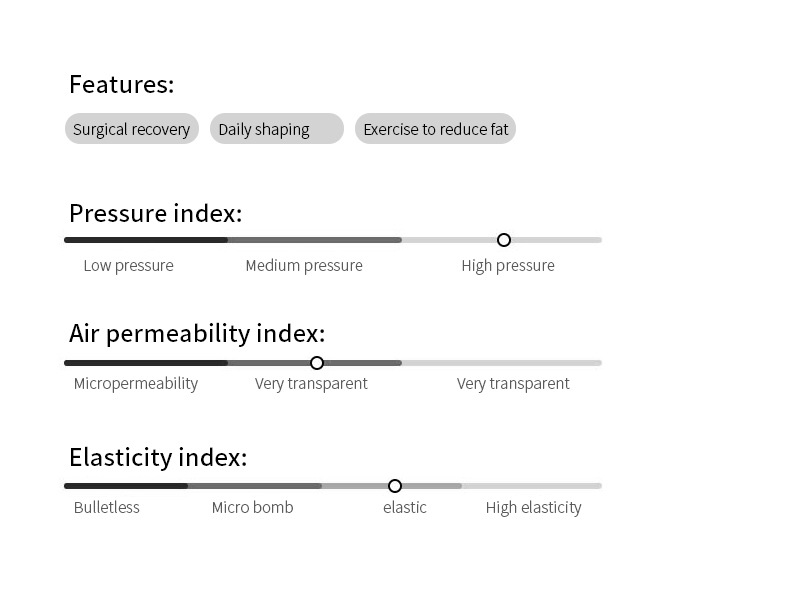 Features:

Surgical recovery
Daily shaping
Exercise to reduce fat

Pressure index:

Low pressure
Medium pressure
High pressure

Air permeability index:

Micropermeability
Very transparent
Very transparent

Elasticity index:

Bulletless
Micro bomb
elastic
High elasticity